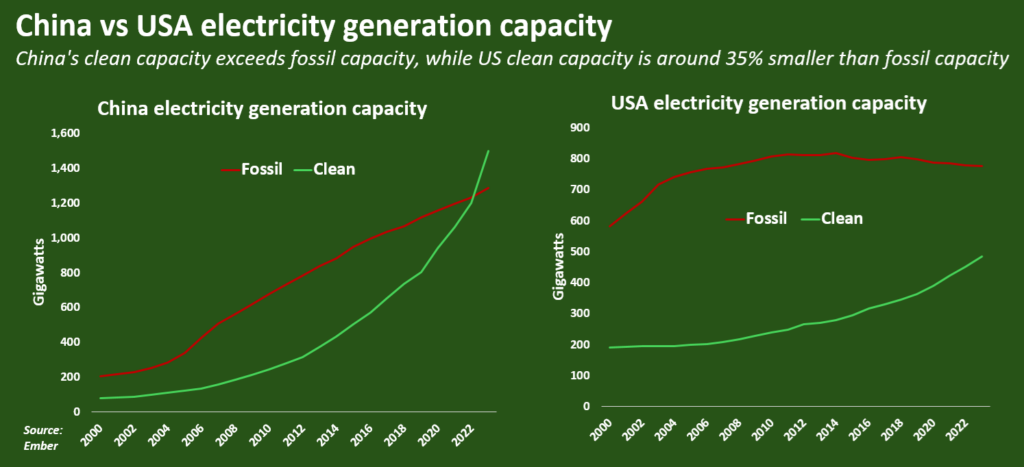 China vs USA electricity generation capacity

China's clean capacity exceeds fossil capacity, while US clean capacity is around 35% smaller than fossil capacity

China electricity generation capacity

Fossil   Clean

Gigawatts

1,600
1,400
1,200
1,000
800
600
400
200
0

2000 2002 2004 2006 2008 2010 2012 2014 2016 2018 2020 2022

Source: Ember

USA electricity generation capacity

Fossil   Clean

Gigawatts

900
800
700
600
500
400
300
200
100
0

2000 2002 2004 2006 2008 2010 2012 2014 2016 2018 2020 2022